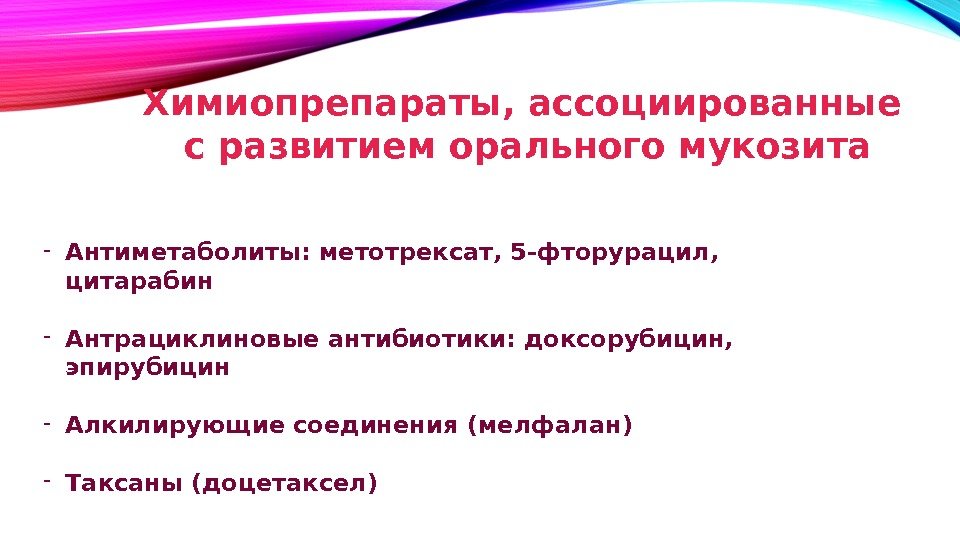 Химиопрепараты, ассоциированные с развитием орального мукозита

- Антиметаболиты: метотрексат, 5-фторурацил, цитарабин

- Антрациклиновые антибиотики: доксорубицин, эпирубицин

- Алкилирующие соединения (мелфалан)

- Таксаны (доцетаксел)